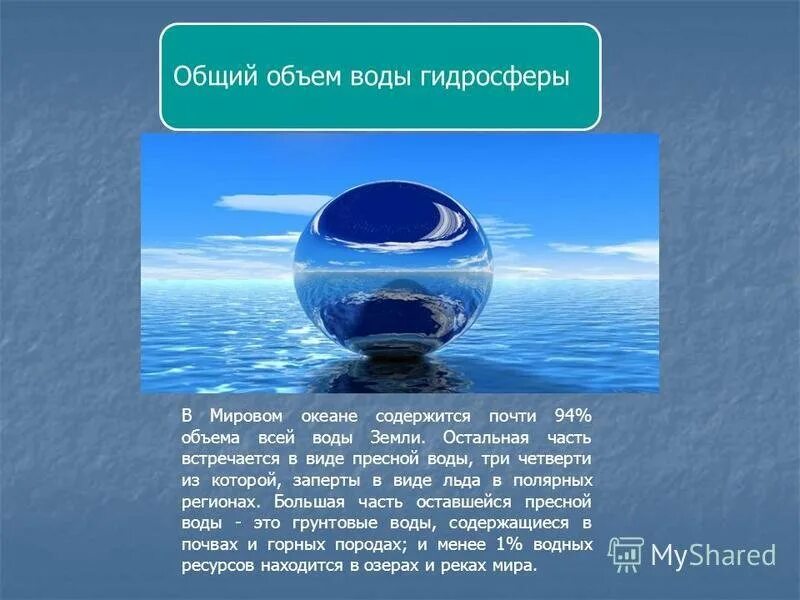 Общий объем воды гидросферы

В Мировом океане содержится почти 94% объема всей воды Земли. Остальная часть встречается в виде пресной воды, три четверти из которой, заперты в виде льда в полярных регионах. Большая часть оставшейся пресной воды - это грунтовые воды, содержащиеся в почвах и горных породах; и менее 1% водных ресурсов находится в озерах и реках мира.

MyShared